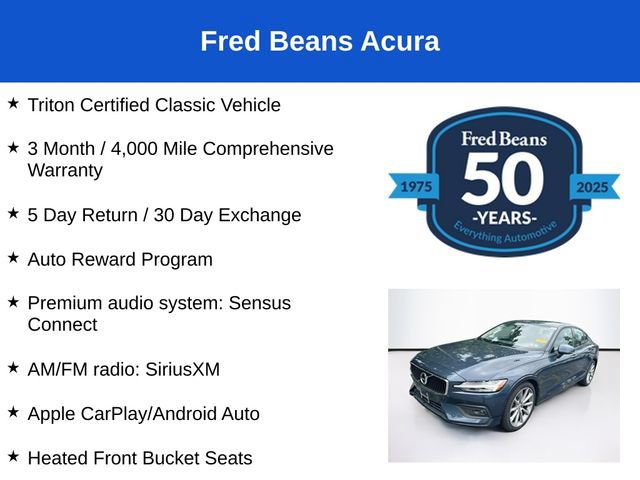 Fred Beans Acura

★ Triton Certified Classic Vehicle

★ 3 Month / 4,000 Mile Comprehensive Warranty

★ 5 Day Return / 30 Day Exchange

★ Auto Reward Program

★ Premium audio system: Sensus Connect

★ AM/FM radio: SiriusXM

★ Apple CarPlay/Android Auto

★ Heated Front Bucket Seats

Fred Beans
1975
50
2025
-YEARS-
Everything Automotive